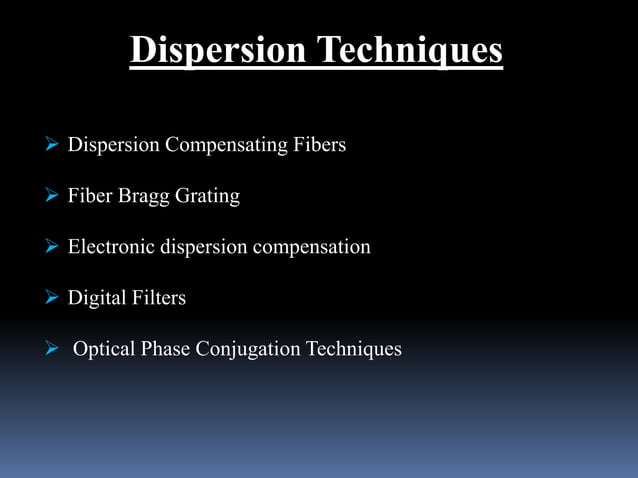 Dispersion Techniques

➢ Dispersion Compensating Fibers

➢ Fiber Bragg Grating

➢ Electronic dispersion compensation

➢ Digital Filters

➢ Optical Phase Conjugation Techniques